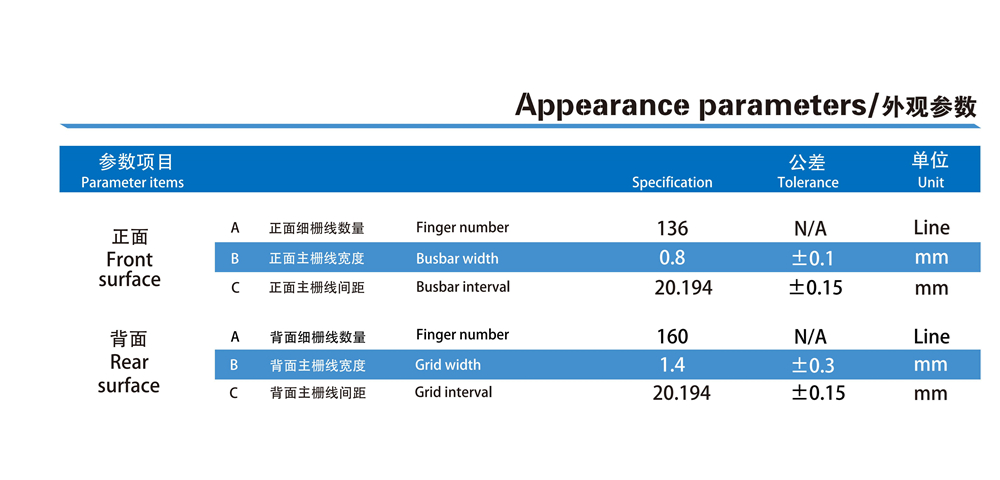 Appearance parameters/外观参数

| 参数项目 Parameter items | | | | Specification | 公差 Tolerance | 单位 Unit |
|---|---|---|---|---|---|---|
| 正面 Front surface | A | 正面细栅线数量 | Finger number | 136 | N/A | Line |
| | B | 正面主栅线宽度 | Busbar width | 0.8 | ±0.1 | mm |
| | C | 正面主栅线间距 | Busbar interval | 20.194 | ±0.15 | mm |
| 背面 Rear surface | A | 背面细栅线数量 | Finger number | 160 | N/A | Line |
| | B | 背面主栅线宽度 | Grid width | 1.4 | ±0.3 | mm |
| | C | 背面主栅线间距 | Grid interval | 20.194 | ±0.15 | mm |